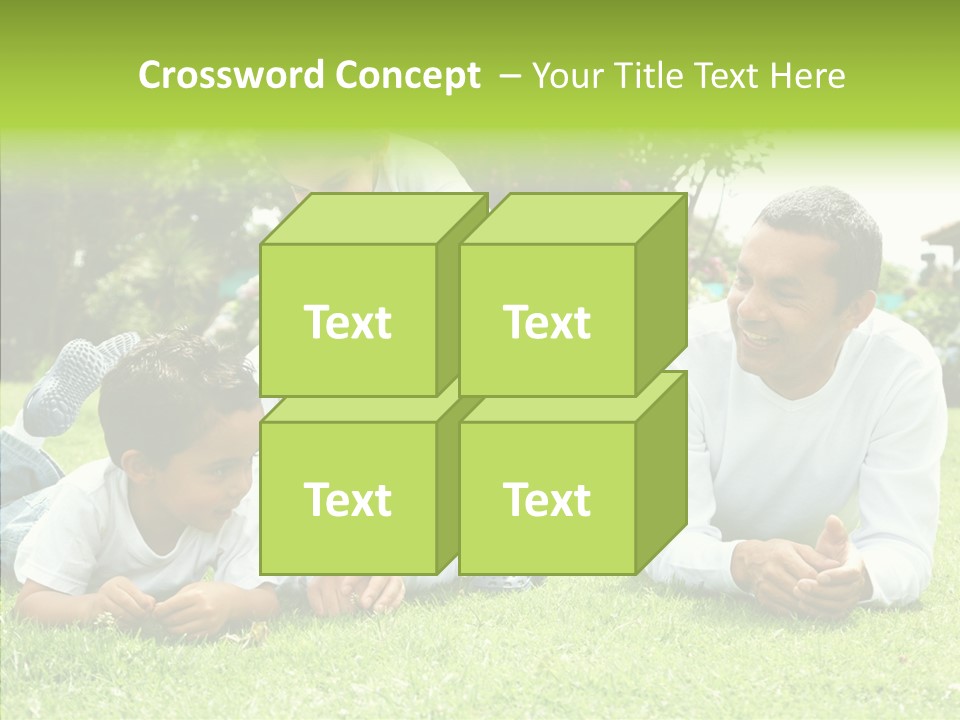 Crossword Concept – Your Title Text Here

Text

Text

Text

Text